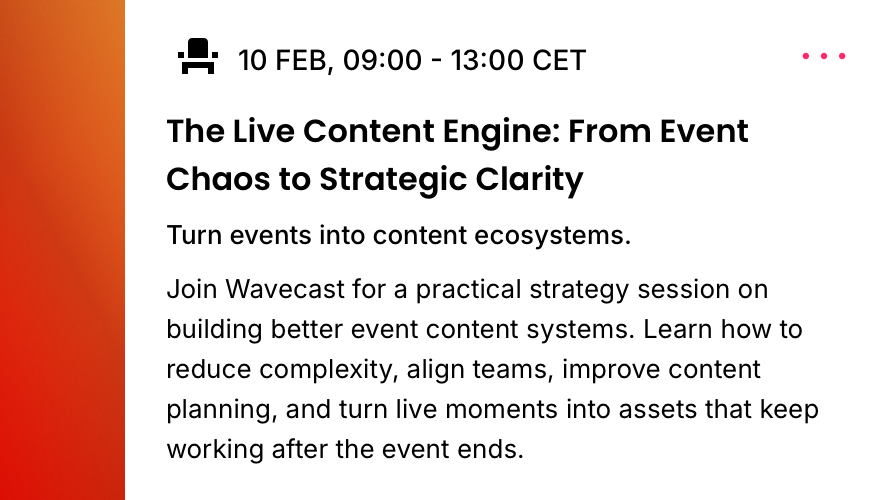 10 FEB, 09:00 - 13:00 CET

The Live Content Engine: From Event Chaos to Strategic Clarity

Turn events into content ecosystems.

Join Wavecast for a practical strategy session on building better event content systems. Learn how to reduce complexity, align teams, improve content planning, and turn live moments into assets that keep working after the event ends.